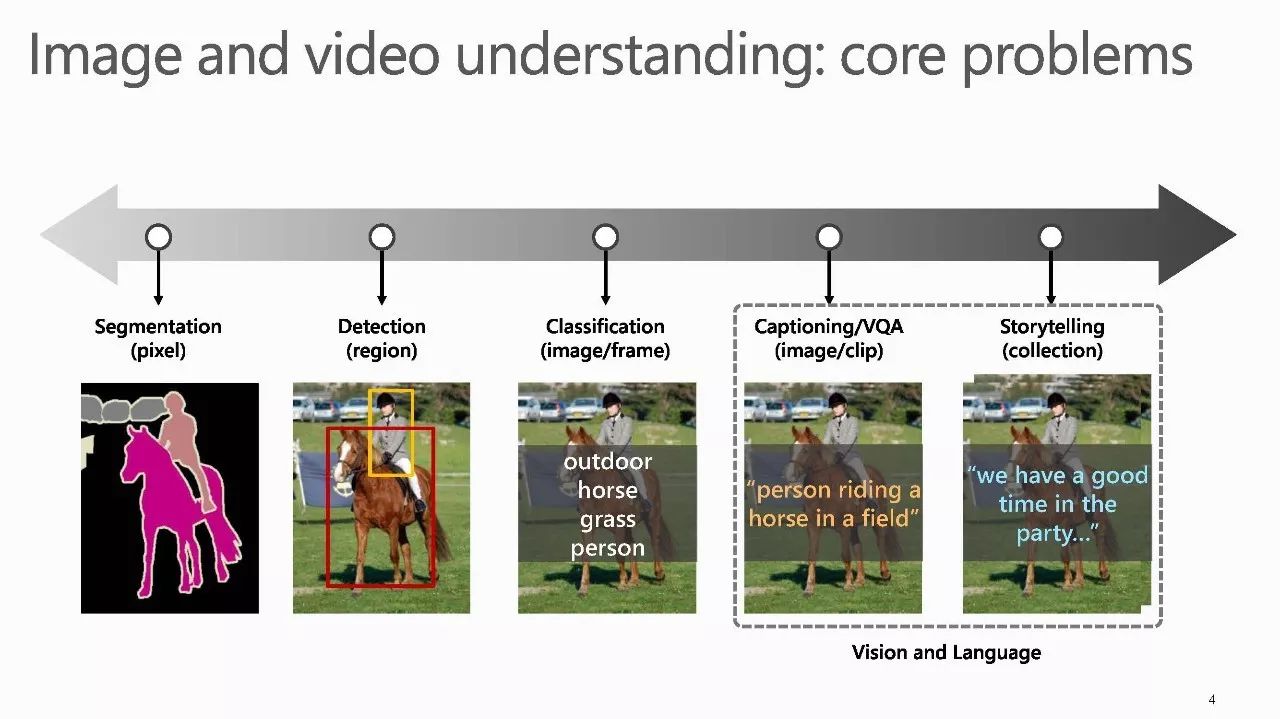 Image and video understanding: core problems

Segmentation (pixel)

Detection (region)

Classification (image/frame)

Captioning/VQA (image/clip)

Storytelling (collection)

outdoor
horse
grass
person

"person riding a horse in a field"

"we have a good time in the party..."

Vision and Language

4